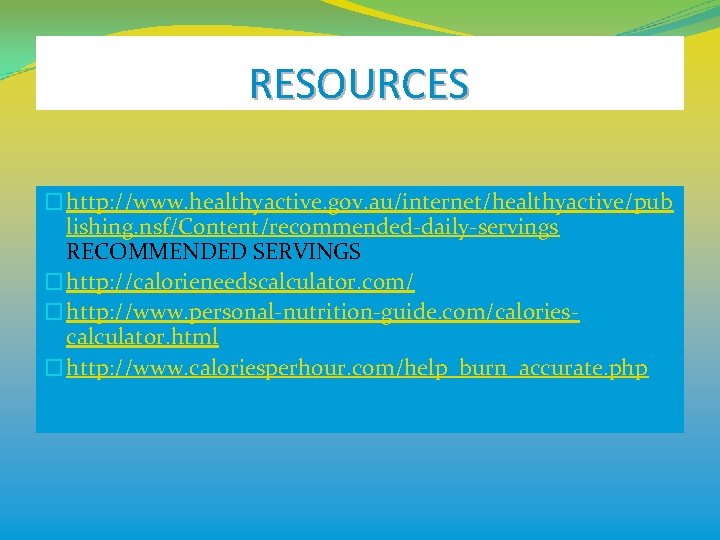 RESOURCES

http://www.healthyactive.gov.au/internet/healthyactive/publishing.nsf/Content/recommended-daily-servings RECOMMENDED SERVINGS

http://calorieneedscalculator.com/

http://www.personal-nutrition-guide.com/calories-calculator.html

http://www.caloriesperhour.com/help_burn_accurate.php